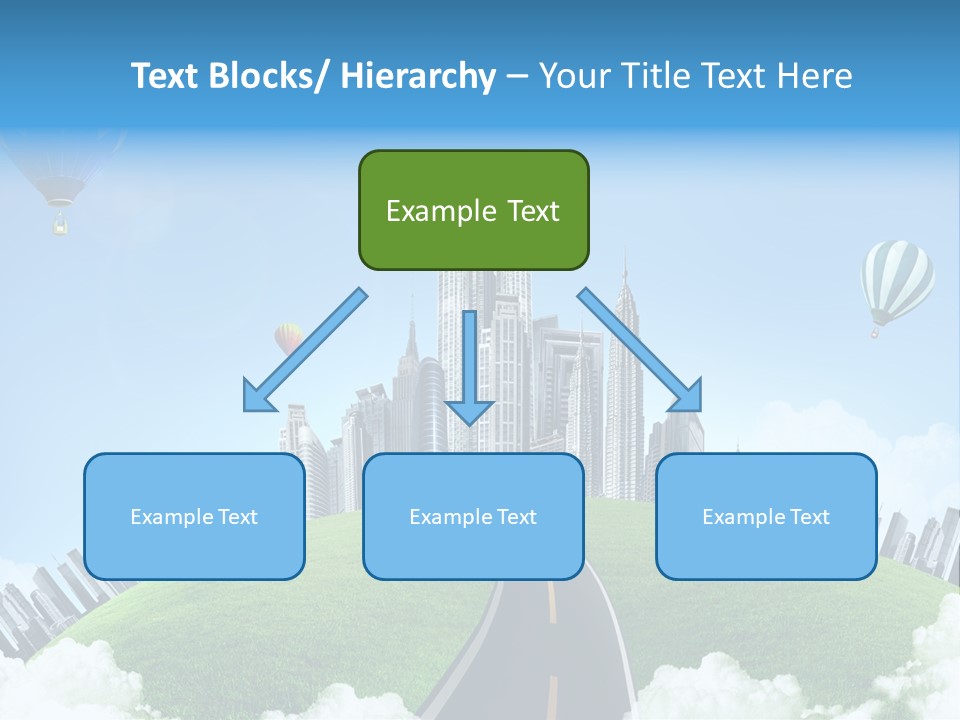 Text Blocks/ Hierarchy – Your Title Text Here

Example Text

Example Text

Example Text

Example Text